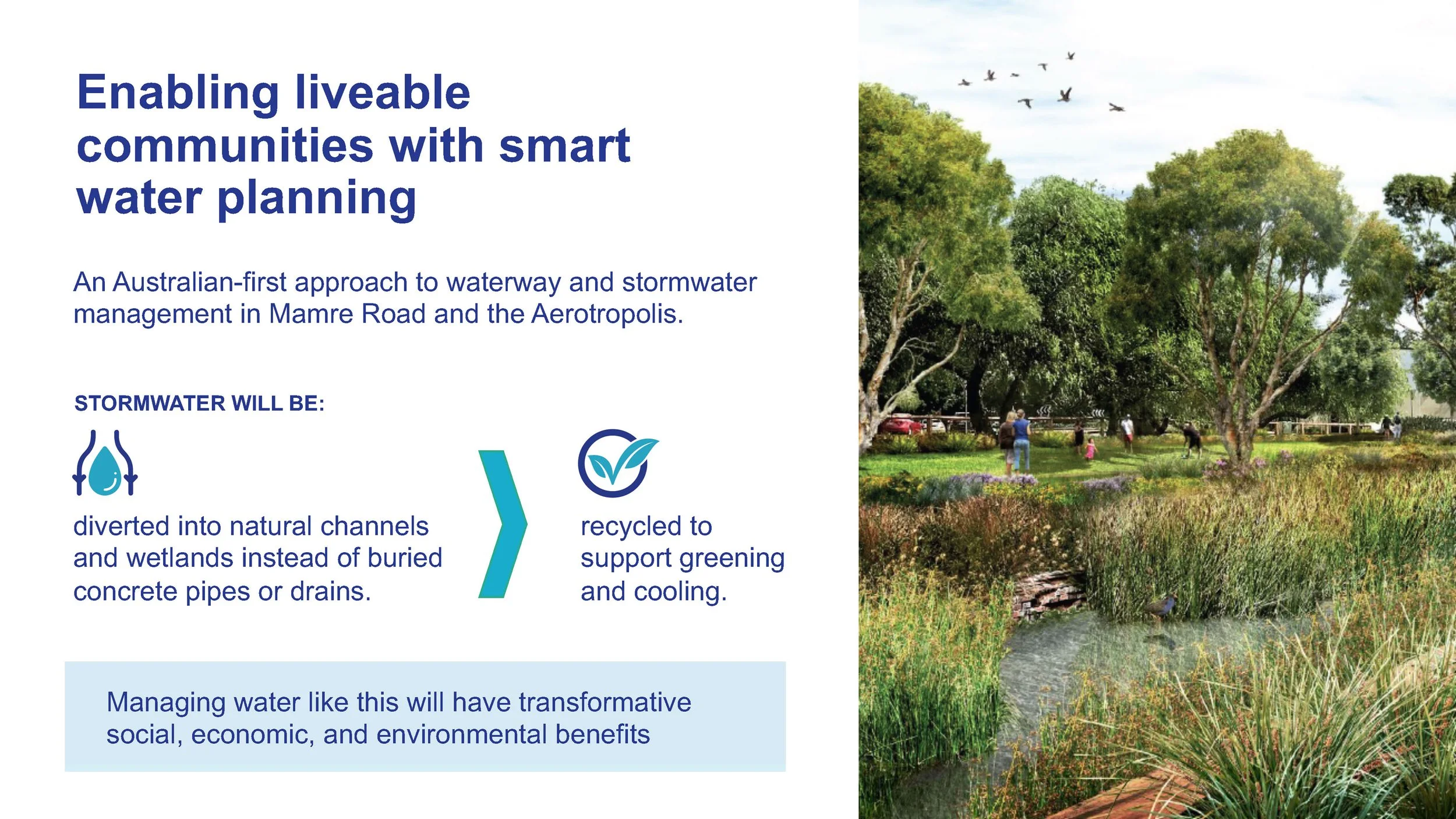 Enabling liveable communities with smart water planning

An Australian-first approach to waterway and stormwater management in Mamre Road and the Aerotropolis.

STORMWATER WILL BE:

diverted into natural channels and wetlands instead of buried concrete pipes or drains.

recycled to support greening and cooling.

Managing water like this will have transformative social, economic, and environmental benefits